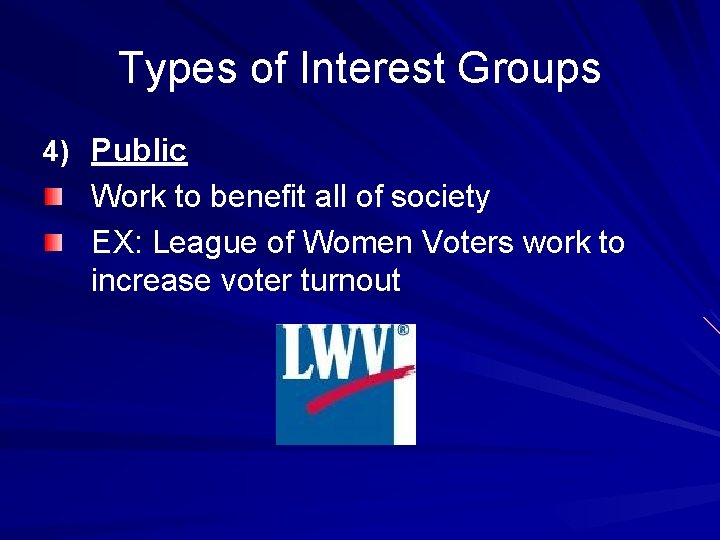 Types of Interest Groups

4) Public

Work to benefit all of society

EX: League of Women Voters work to increase voter turnout

LWV®